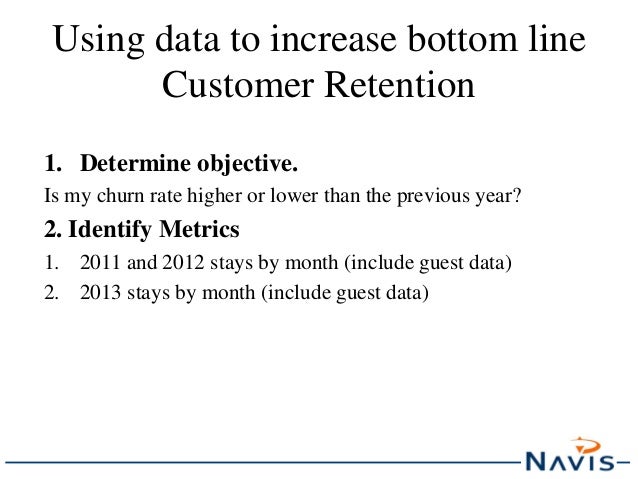 Using data to increase bottom line
Customer Retention

1. Determine objective.

Is my churn rate higher or lower than the previous year?

2. Identify Metrics

1. 2011 and 2012 stays by month (include guest data)
2. 2013 stays by month (include guest data)

NAVIS